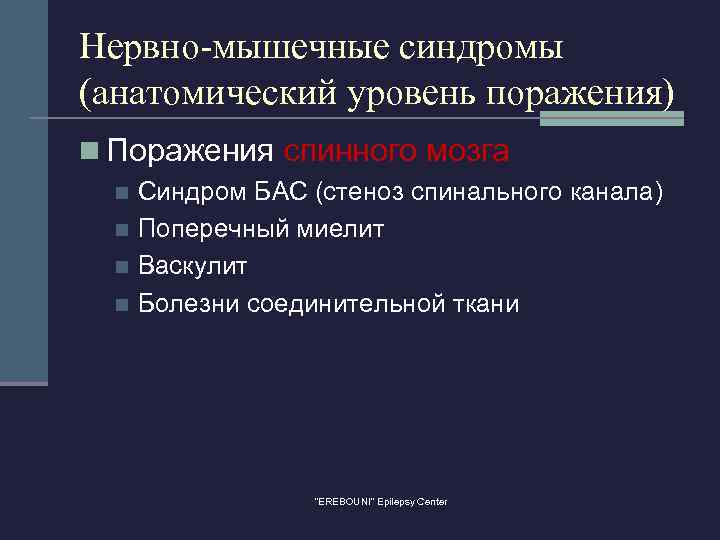 Нервно-мышечные синдромы (анатомический уровень поражения)

Поражения спинного мозга

Синдром БАС (стеноз спинального канала)

Поперечный миелит

Васкулит

Болезни соединительной ткани

"EREBOUNI" Epilepsy Center